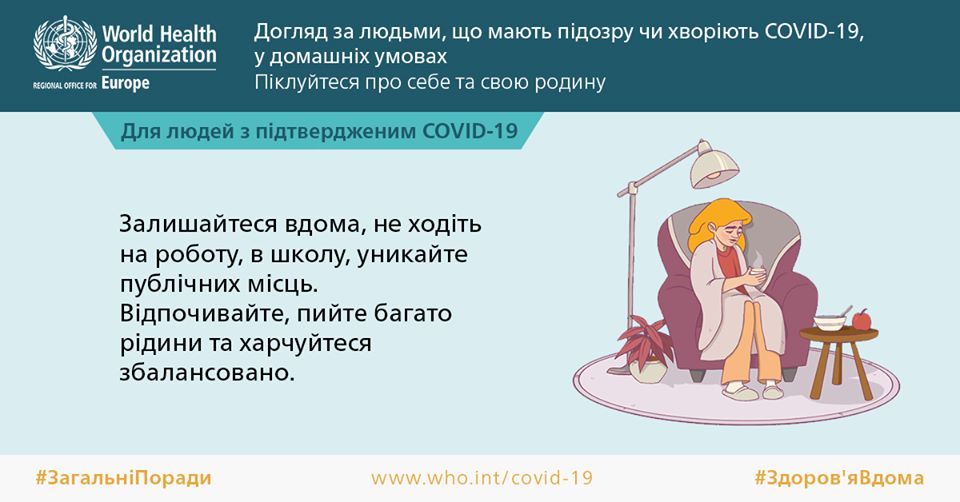 World Health Organization
REGIONAL OFFICE FOR Europe

Догляд за людьми, що мають підозру чи хворіють COVID-19, у домашніх умовах
Піклуйтеся про себе та свою родину

Для людей з підтвердженим COVID-19

Залишайтеся вдома, не ходіть на роботу, в школу, уникайте публічних місць.
Відпочивайте, пийте багато рідини та харчуйтеся збалансовано.

#ЗагальніПоради
www.who.int/covid-19
#Здоров'яВдома